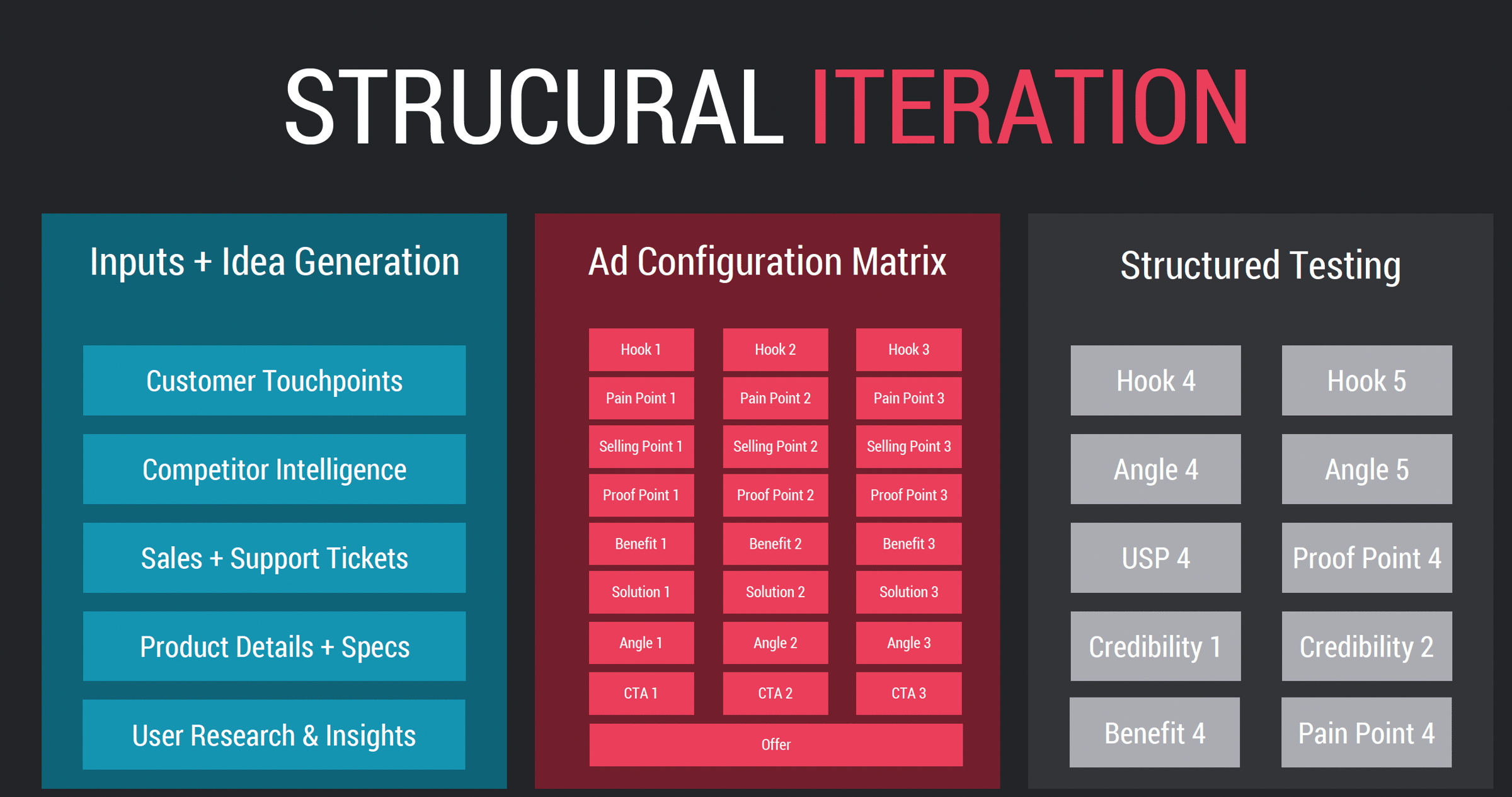 STRUCURAL ITERATION

Inputs + Idea Generation

Customer Touchpoints

Competitor Intelligence

Sales + Support Tickets

Product Details + Specs

User Research & Insights

Ad Configuration Matrix

| Hook 1 | Hook 2 | Hook 3 |
|---|---|---|
| Pain Point 1 | Pain Point 2 | Pain Point 3 |
| Selling Point 1 | Selling Point 2 | Selling Point 3 |
| Proof Point 1 | Proof Point 2 | Proof Point 3 |
| Benefit 1 | Benefit 2 | Benefit 3 |
| Solution 1 | Solution 2 | Solution 3 |
| Angle 1 | Angle 2 | Angle 3 |
| CTA 1 | CTA 2 | CTA 3 |

Offer

Structured Testing

| Hook 4 | Hook 5 |
|---|---|
| Angle 4 | Angle 5 |
| USP 4 | Proof Point 4 |
| Credibility 1 | Credibility 2 |
| Benefit 4 | Pain Point 4 |